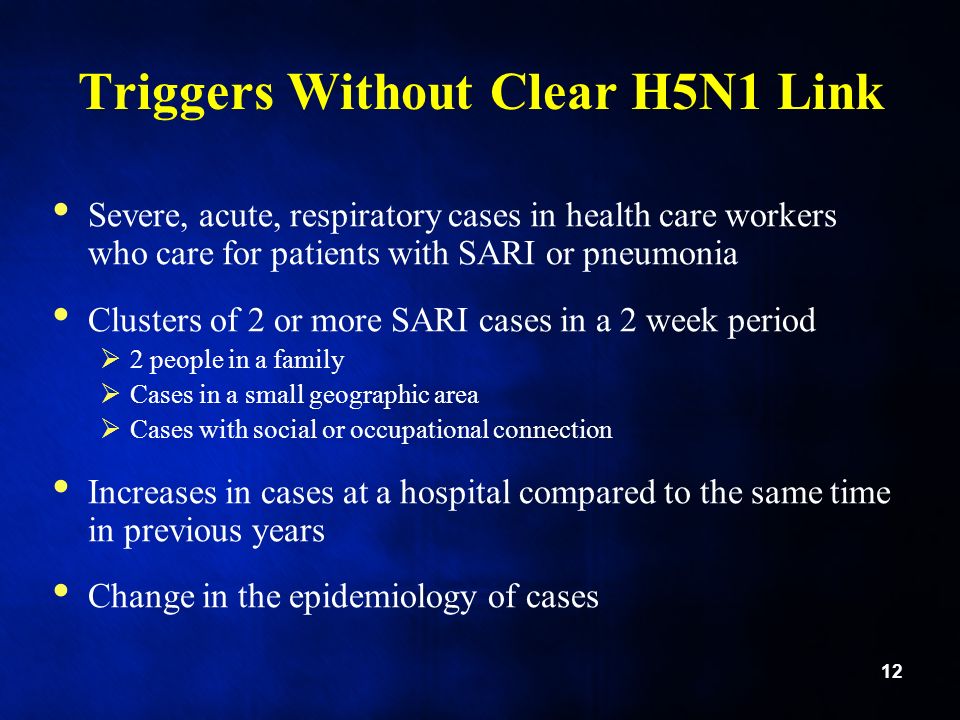 Triggers Without Clear H5N1 Link

• Severe, acute, respiratory cases in health care workers who care for patients with SARI or pneumonia

• Clusters of 2 or more SARI cases in a 2 week period
  ➢ 2 people in a family
  ➢ Cases in a small geographic area
  ➢ Cases with social or occupational connection

• Increases in cases at a hospital compared to the same time in previous years

• Change in the epidemiology of cases

12